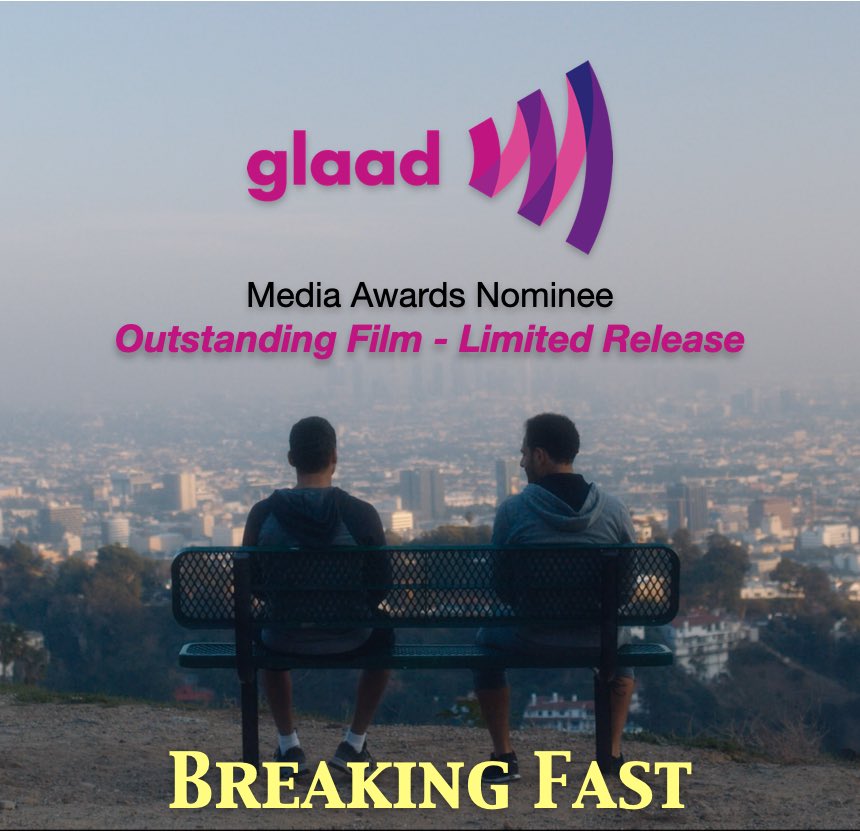 glaad

Media Awards Nominee
Outstanding Film - Limited Release

BREAKING FAST